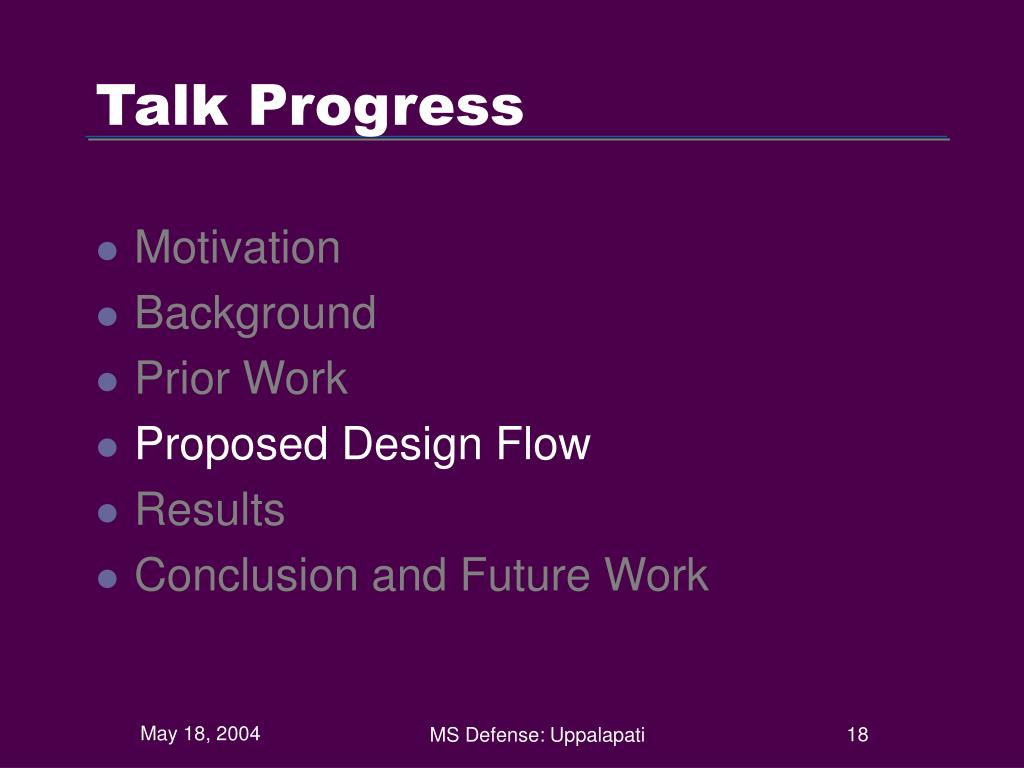 Talk Progress

- Motivation
- Background
- Prior Work
- Proposed Design Flow
- Results
- Conclusion and Future Work

May 18, 2004

MS Defense: Uppalapati

18